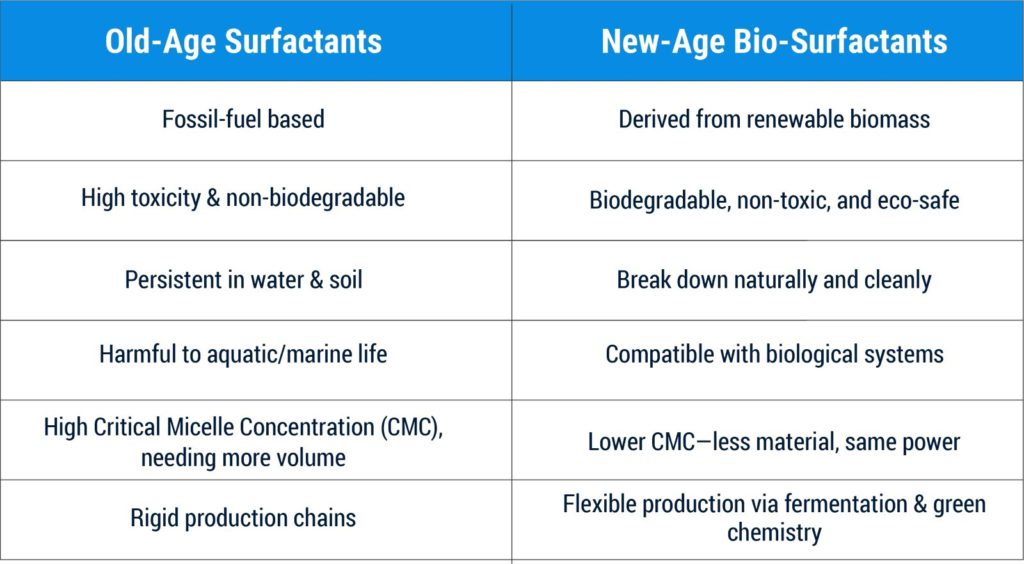 | Old-Age Surfactants | New-Age Bio-Surfactants |
|---|---|
| Fossil-fuel based | Derived from renewable biomass |
| High toxicity & non-biodegradable | Biodegradable, non-toxic, and eco-safe |
| Persistent in water & soil | Break down naturally and cleanly |
| Harmful to aquatic/marine life | Compatible with biological systems |
| High Critical Micelle Concentration (CMC), needing more volume | Lower CMC—less material, same power |
| Rigid production chains | Flexible production via fermentation & green chemistry |